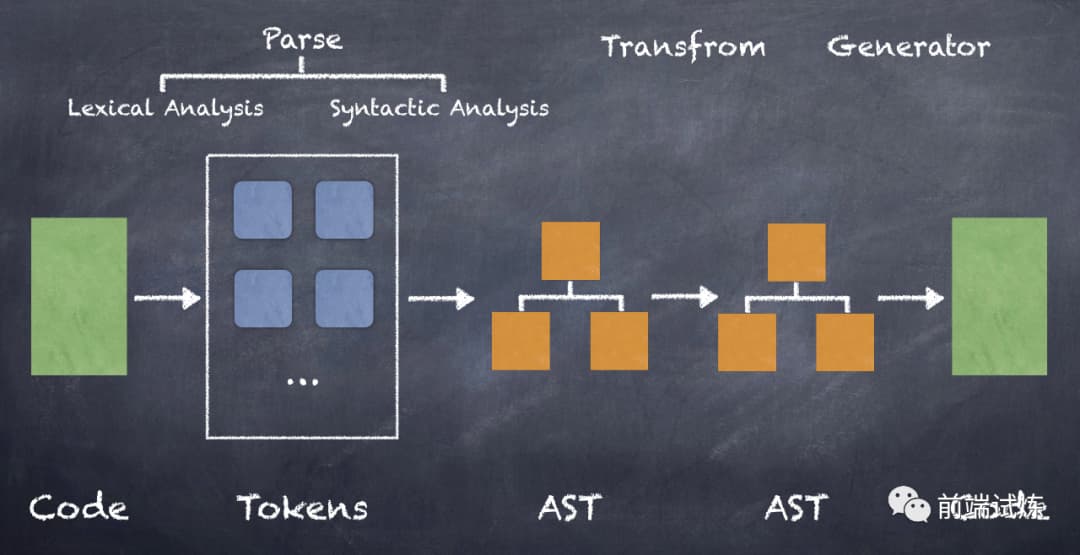 Parse

Lexical Analysis

Syntactic Analysis

Transfrom

Generator

...

Code

Tokens

AST

AST

前端试炼